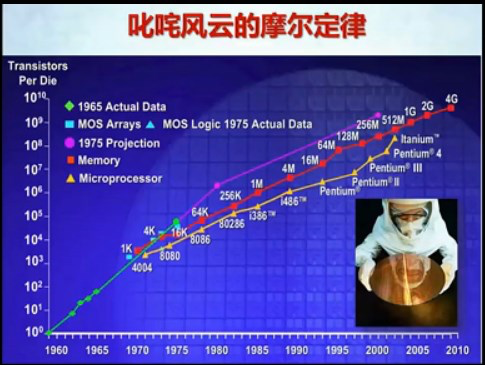 叱咤风云的摩尔定律

Transistors Per Die

$10^{10}$
$10^{9}$
$10^{8}$
$10^{7}$
$10^{6}$
$10^{5}$
$10^{4}$
$10^{3}$
$10^{2}$
$10^{1}$
$10^{0}$

1965 Actual Data
MOS Arrays
MOS Logic 1975 Actual Data
1975 Projection
Memory
Microprocessor

1K
4K
16K
64K
256K
1M
4M
16M
64M
128M
256M
512M
1G
2G
4G

4004
8080
8086
80286
i386™
i486™
Pentium®
Pentium® II
Pentium® III
Pentium® 4
Itanium™

1960
1965
1970
1975
1980
1985
1990
1995
2000
2005
2010